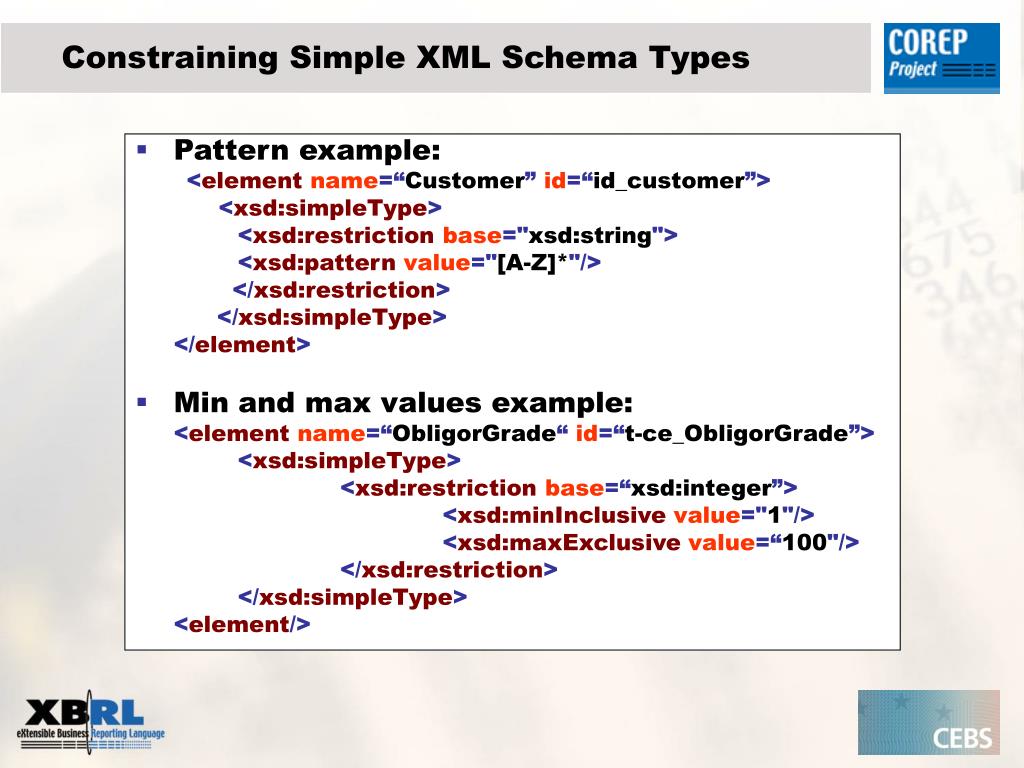 Constraining Simple XML Schema Types

COREP Project

▪ Pattern example:
<element name=“Customer” id=“id_customer”>
<xsd:simpleType>
<xsd:restriction base="xsd:string">
<xsd:pattern value="[A-Z]*"/>
</xsd:restriction>
</xsd:simpleType>
</element>

▪ Min and max values example:
<element name=“ObligorGrade“ id=“t-ce_ObligorGrade”>
<xsd:simpleType>
<xsd:restriction base=“xsd:integer”>
<xsd:minInclusive value="1"/>
<xsd:maxExclusive value=“100"/>
</xsd:restriction>
</xsd:simpleType>
<element/>

XBRL
eXtensible Business Reporting Language

CEBS